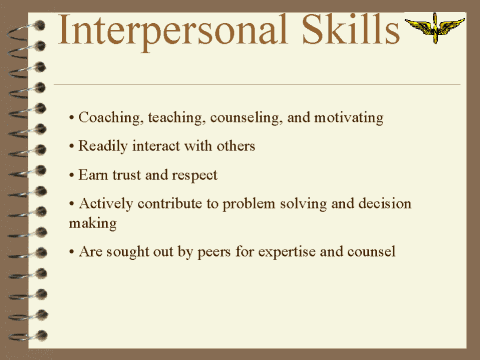 Interpersonal Skills

• Coaching, teaching, counseling, and motivating

• Readily interact with others

• Earn trust and respect

• Actively contribute to problem solving and decision making

• Are sought out by peers for expertise and counsel